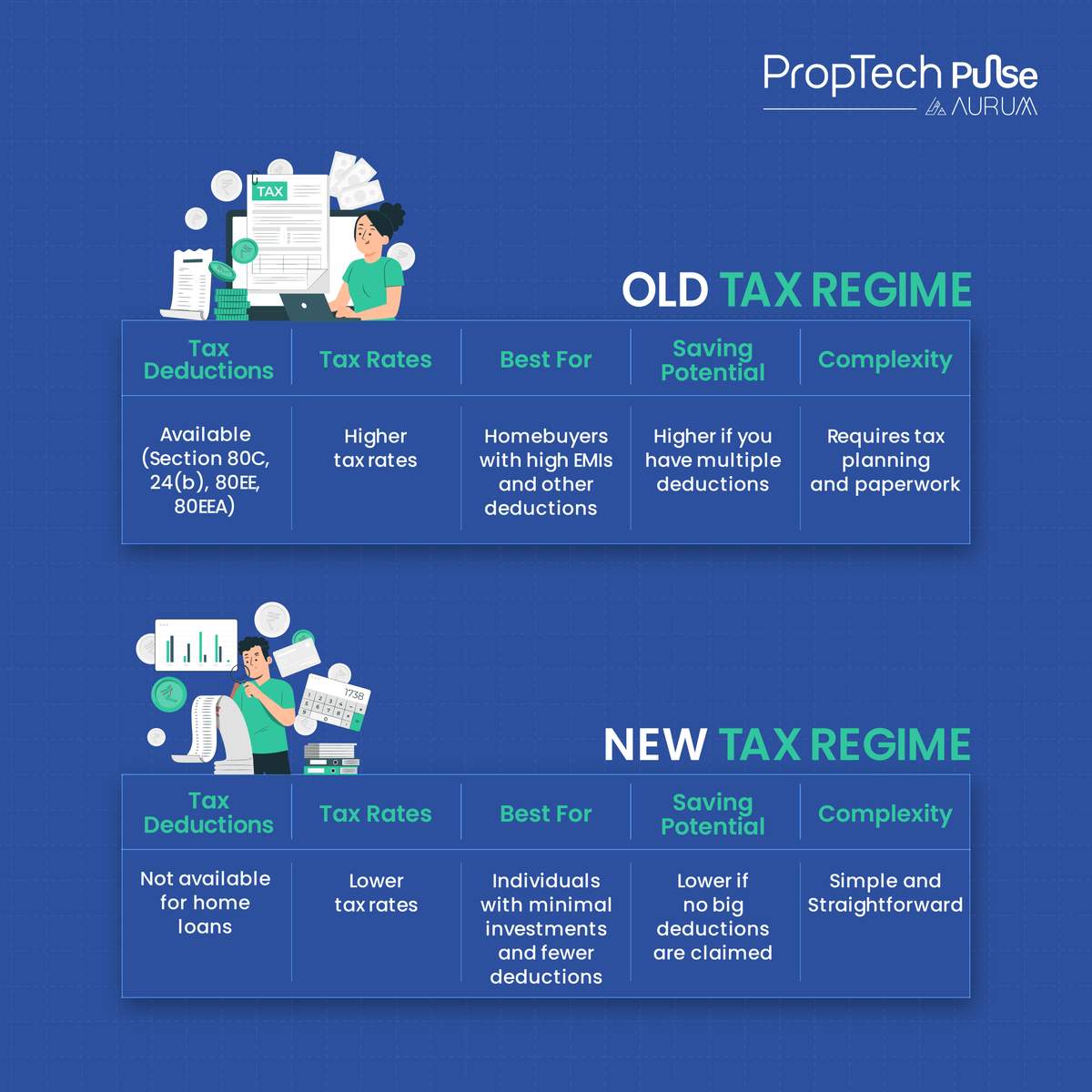 PropTech Pulse
AURUM

TAX

OLD TAX REGIME

| Tax Deductions | Tax Rates | Best For | Saving Potential | Complexity |
|---|---|---|---|---|
| Available (Section 80C, 24(b), 80EE, 80EEA) | Higher tax rates | Homebuyers with high EMIs and other deductions | Higher if you have multiple deductions | Requires tax planning and paperwork |

1738

NEW TAX REGIME

| Tax Deductions | Tax Rates | Best For | Saving Potential | Complexity |
|---|---|---|---|---|
| Not available for home loans | Lower tax rates | Individuals with minimal investments and fewer deductions | Lower if no big deductions are claimed | Simple and Straightforward |